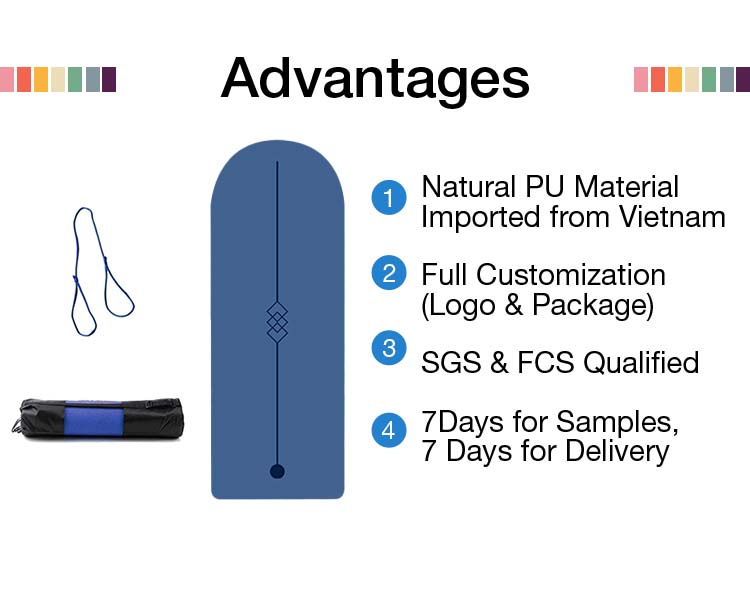 Advantages

1 Natural PU Material Imported from Vietnam

2 Full Customization (Logo & Package)

3 SGS & FCS Qualified

4 7Days for Samples, 7 Days for Delivery